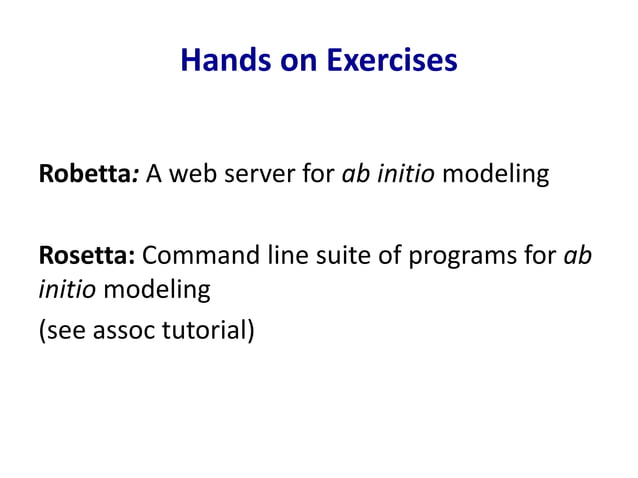 Hands on Exercises

Robetta: A web server for ab initio modeling

Rosetta: Command line suite of programs for ab initio modeling

(see assoc tutorial)